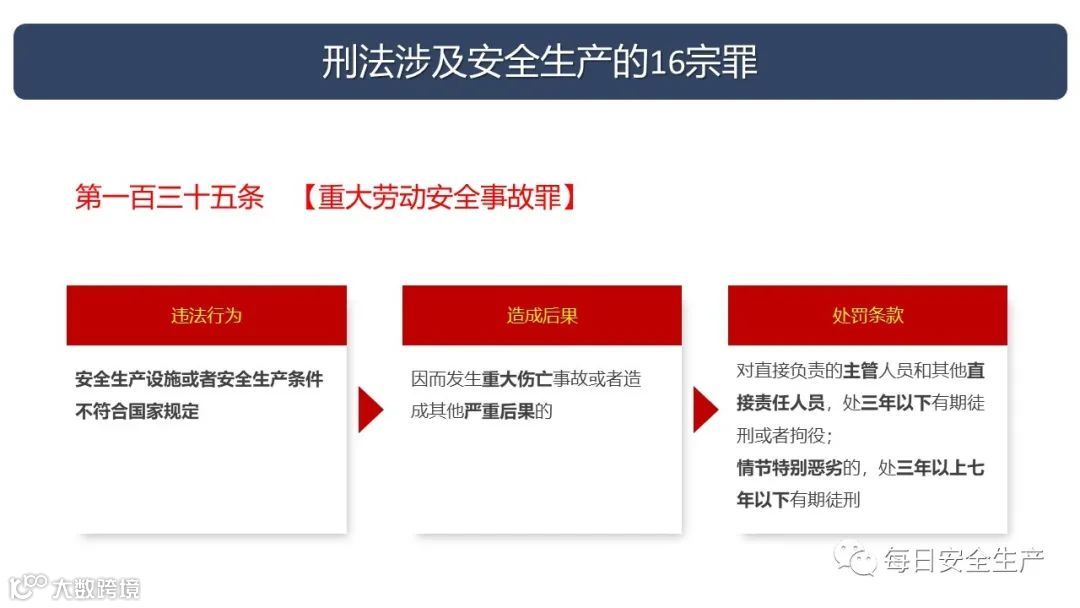 刑法涉及安全生产的16宗罪

第一百三十五条 【重大劳动安全事故罪】

违法行为

安全生产设施或者安全生产条件不符合国家规定

造成后果

因而发生重大伤亡事故或者造成其他严重后果的

处罚条款

对直接负责的主管人员和其他直接责任人员，处三年以下有期徒刑或者拘役；
情节特别恶劣的，处三年以上七年以下有期徒刑

每日安全生产

大数跨境